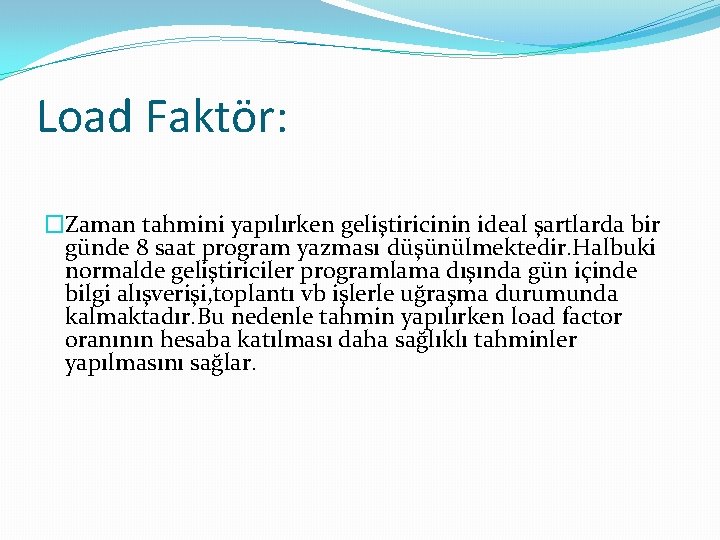 Load Faktör:

Zaman tahmini yapılırken geliştiricinin ideal şartlarda bir günde 8 saat program yazması düşünülmektedir.Halbuki normalde geliştiriciler programlama dışında gün içinde bilgi alışverişi,toplantı vb işlerle uğraşma durumunda kalmaktadır.Bu nedenle tahmin yapılırken load factor oranının hesaba katılması daha sağlıklı tahminler yapılmasını sağlar.